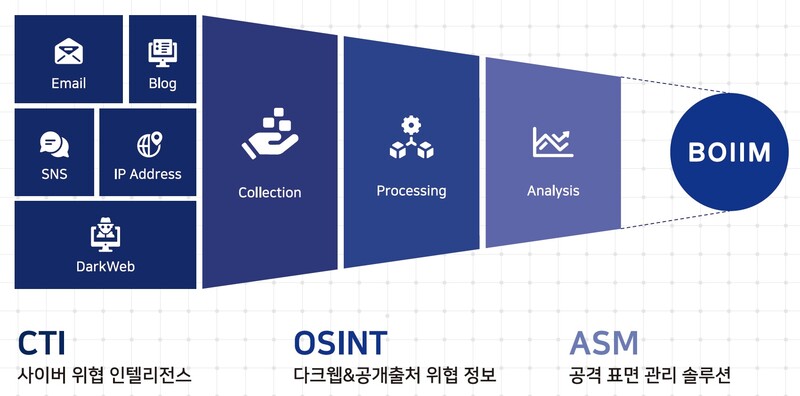 Email

Blog

SNS

IP Address

DarkWeb

Collection

Processing

Analysis

BOIIM

CTI
사이버 위협 인텔리전스

OSINT
다크웹&공개출처 위협 정보

ASM
공격 표면 관리 솔루션